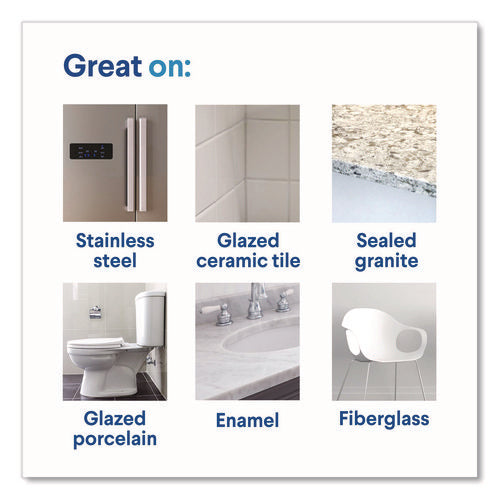 Great on:

Stainless steel

Glazed ceramic tile

Sealed granite

Glazed porcelain

Enamel

Fiberglass